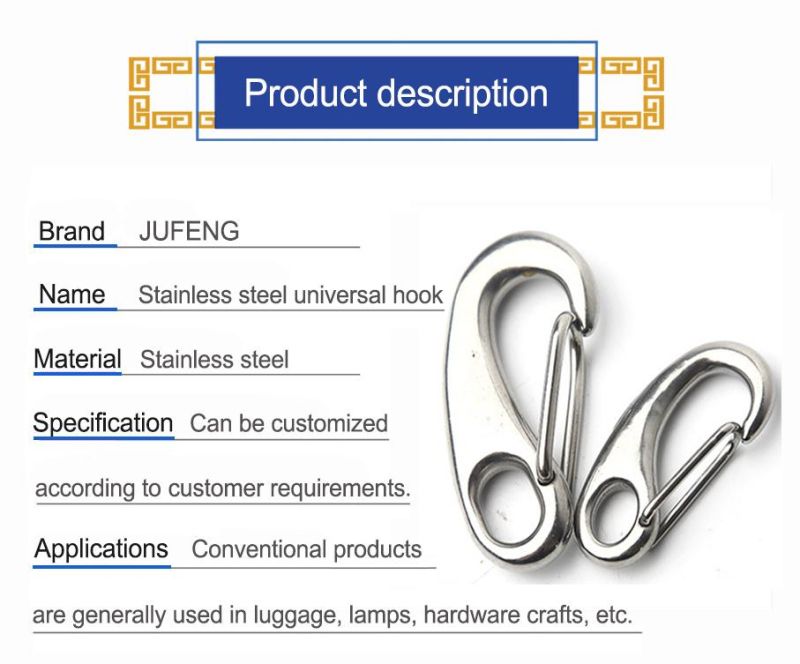 Product description

Brand JUFENG

Name Stainless steel universal hook

Material Stainless steel

Specification Can be customized according to customer requirements.

Applications Conventional products are generally used in luggage, lamps, hardware crafts, etc.